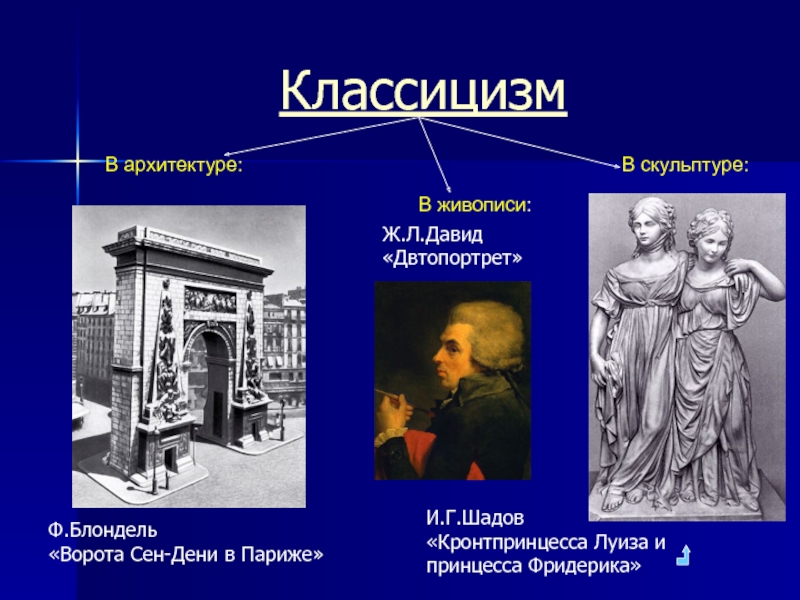 Классицизм

В архитектуре:

В живописи:

В скульптуре:

Ж.Л.Давид
«Двтопортрет»

Ф.Блондель
«Ворота Сен-Дени в Париже»

И.Г.Шадов
«Кронтпринцесса Луиза и принцесса Фридерика»